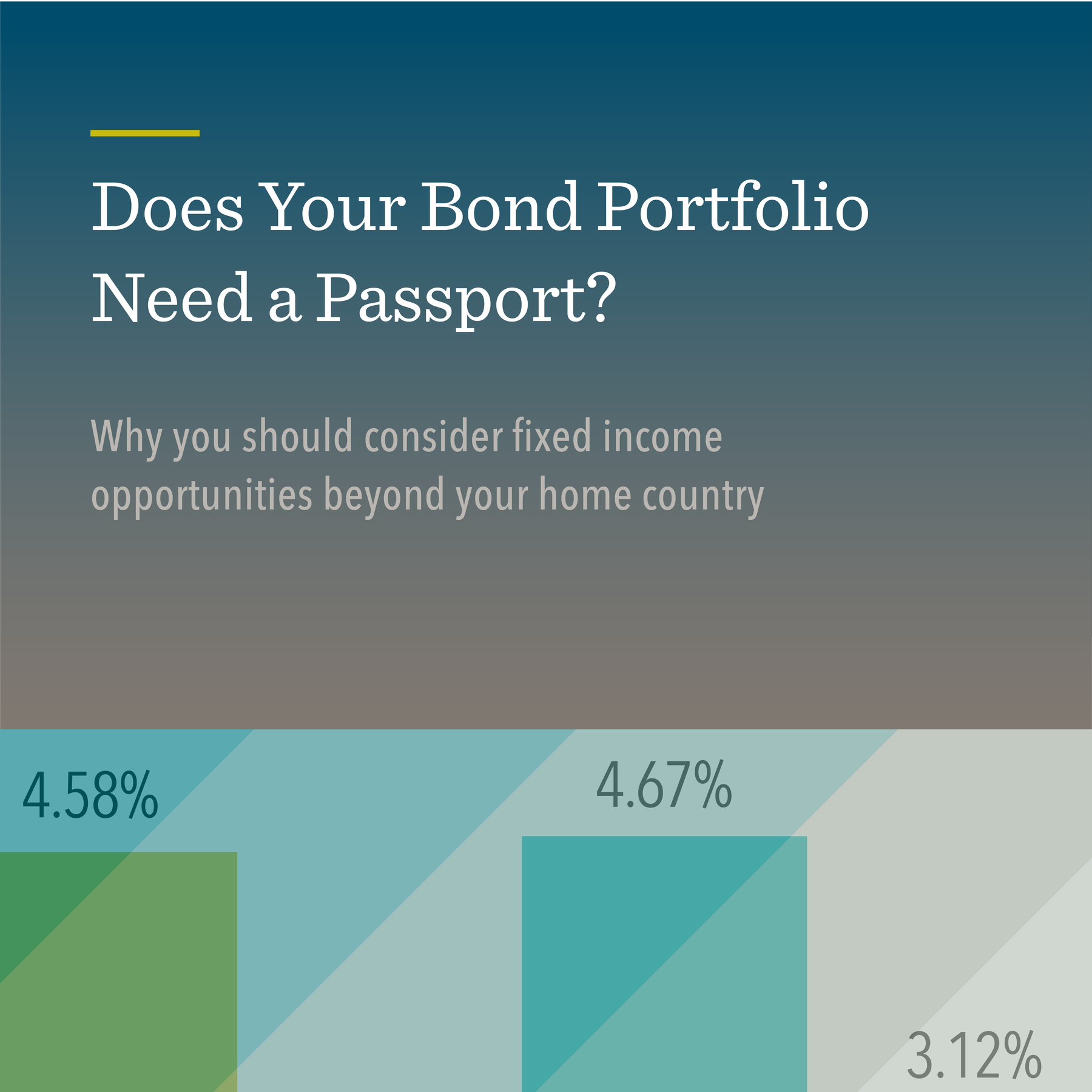 Does Your Bond Portfolio Need a Passport?

Why you should consider fixed income opportunities beyond your home country

4.58%

4.67%

3.12%